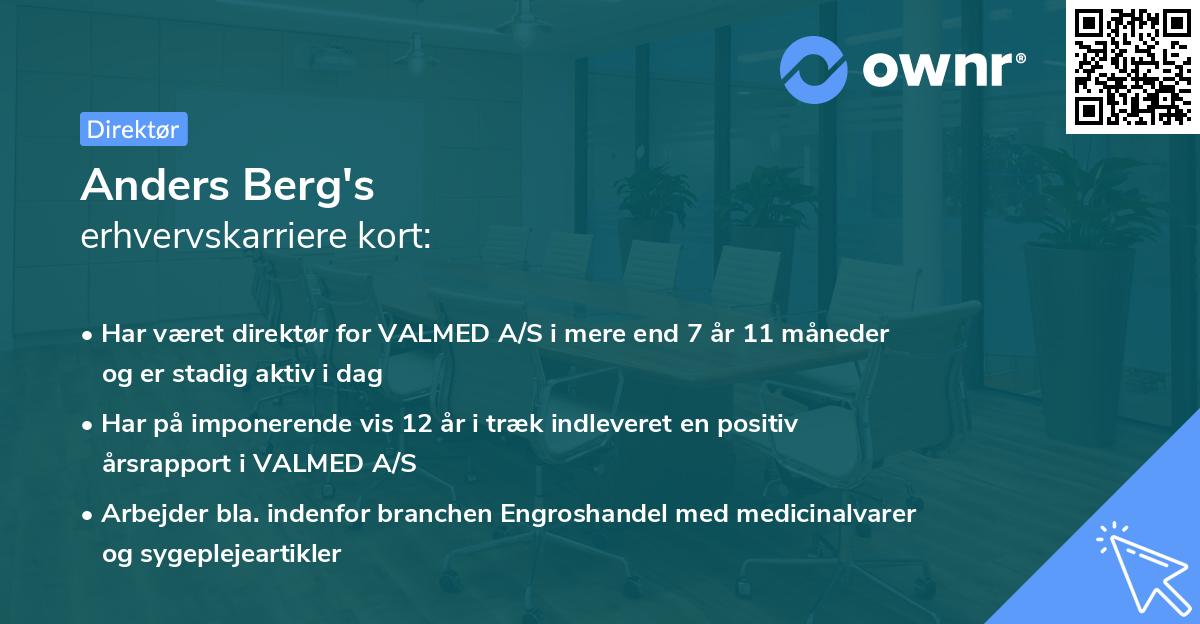 ownr®

Direktør

Anders Berg's
erhvervskarriere kort:

• Har været direktør for VALMED A/S i mere end 7 år 11 måneder og er stadig aktiv i dag

• Har på imponerende vis 12 år i træk indleveret en positiv årsrapport i VALMED A/S

• Arbejder bla. indenfor branchen Engroshandel med medicinalvarer og sygeplejeartikler